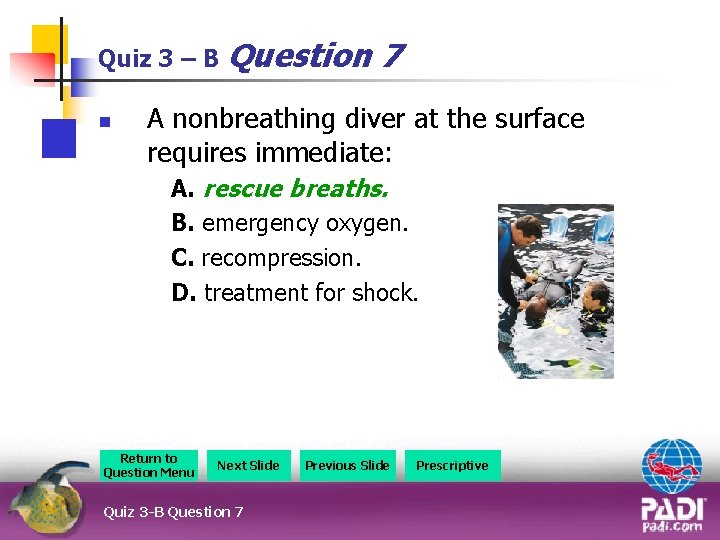 Quiz 3 – B Question 7

A nonbreathing diver at the surface requires immediate:

A. rescue breaths.
B. emergency oxygen.
C. recompression.
D. treatment for shock.

Return to Question Menu
Next Slide
Previous Slide
Prescriptive

Quiz 3-B Question 7

PADI
padi.com